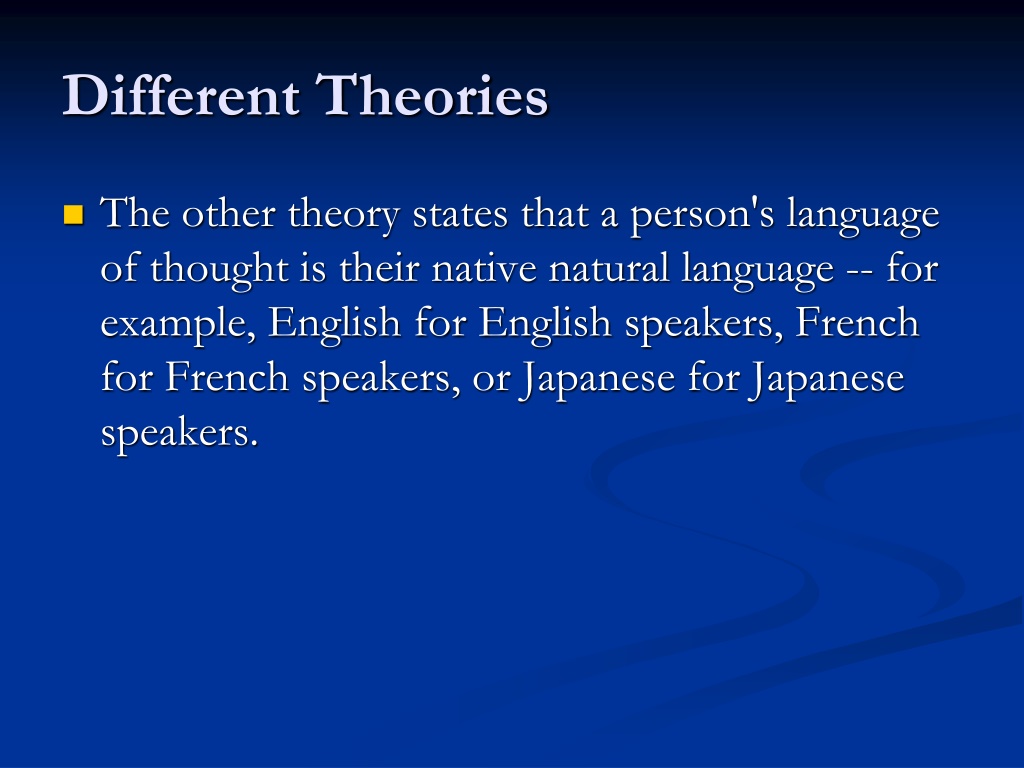 Different Theories

The other theory states that a person's language of thought is their native natural language -- for example, English for English speakers, French for French speakers, or Japanese for Japanese speakers.